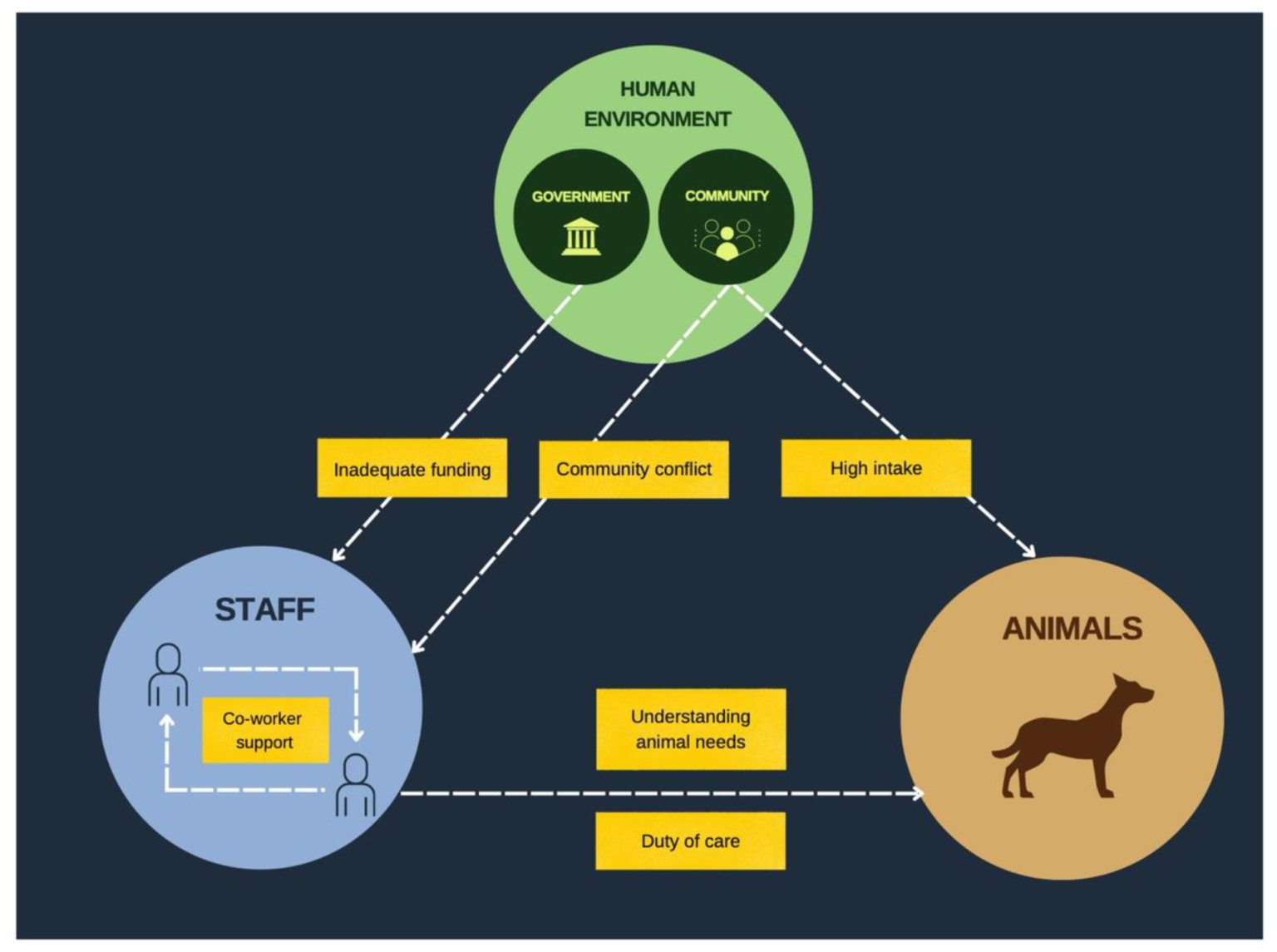 HUMAN ENVIRONMENT

GOVERNMENT

COMMUNITY

Inadequate funding

Community conflict

High intake

STAFF

Co-worker support

Understanding animal needs

Duty of care

ANIMALS